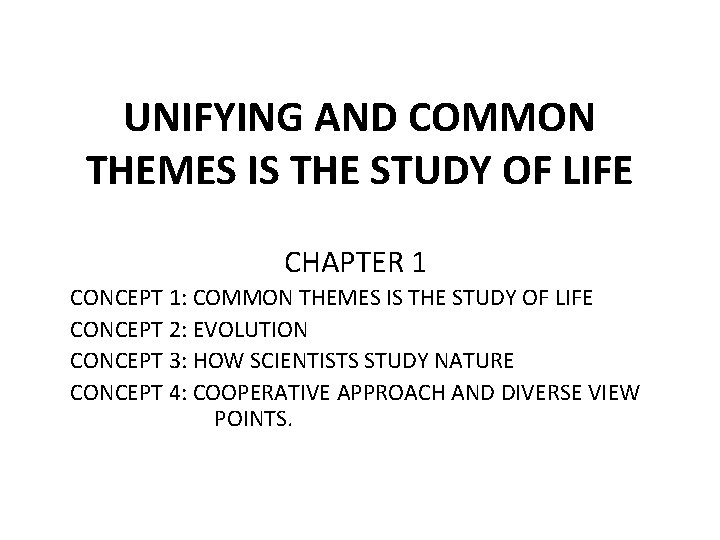 UNIFYING AND COMMON THEMES IS THE STUDY OF LIFE

CHAPTER 1

CONCEPT 1: COMMON THEMES IS THE STUDY OF LIFE
CONCEPT 2: EVOLUTION
CONCEPT 3: HOW SCIENTISTS STUDY NATURE
CONCEPT 4: COOPERATIVE APPROACH AND DIVERSE VIEW POINTS.